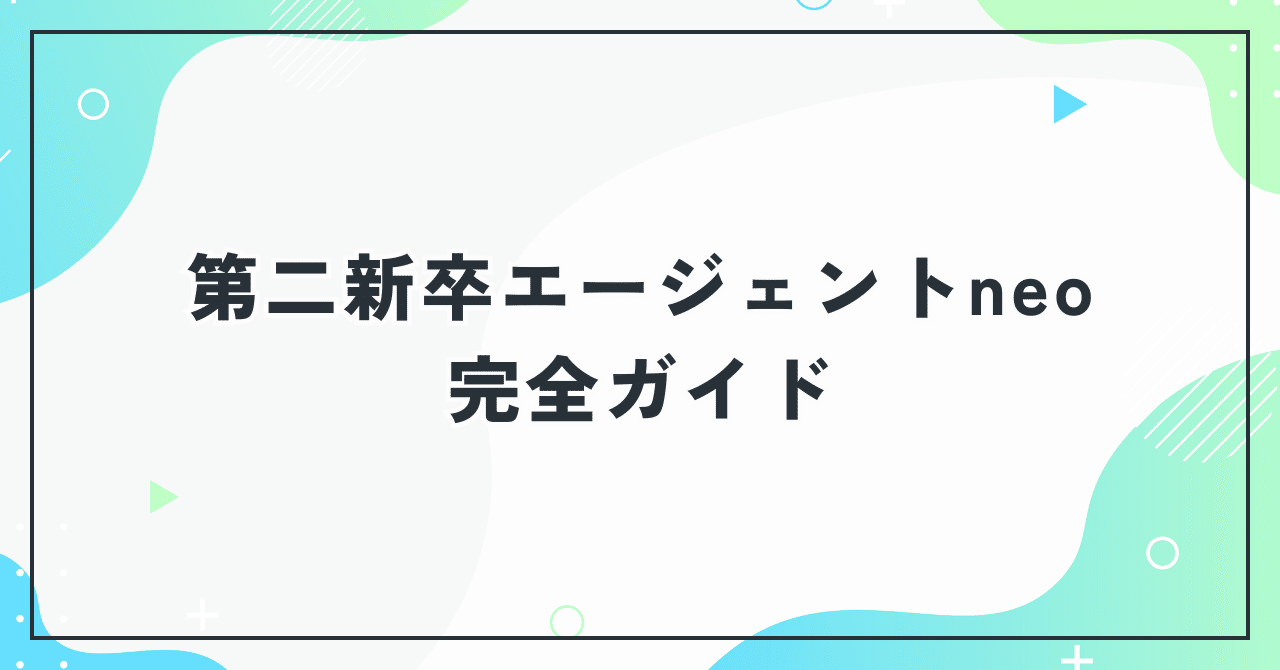 第二新卒エージェントneo
完全ガイド